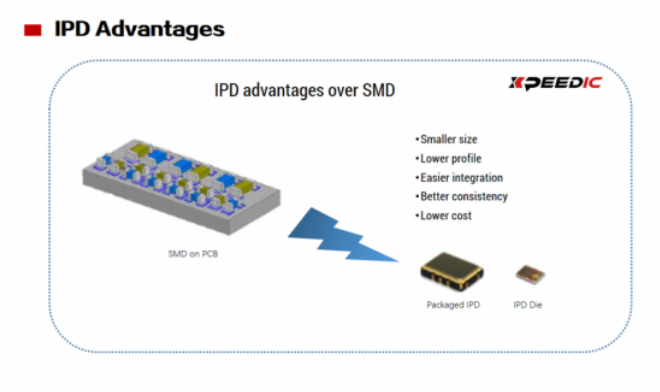 IPD Advantages

IPD advantages over SMD

XPEEDIC

• Smaller size
• Lower profile
• Easier integration
• Better consistency
• Lower cost

SMD on PCB

Packaged IPD

IPD Die